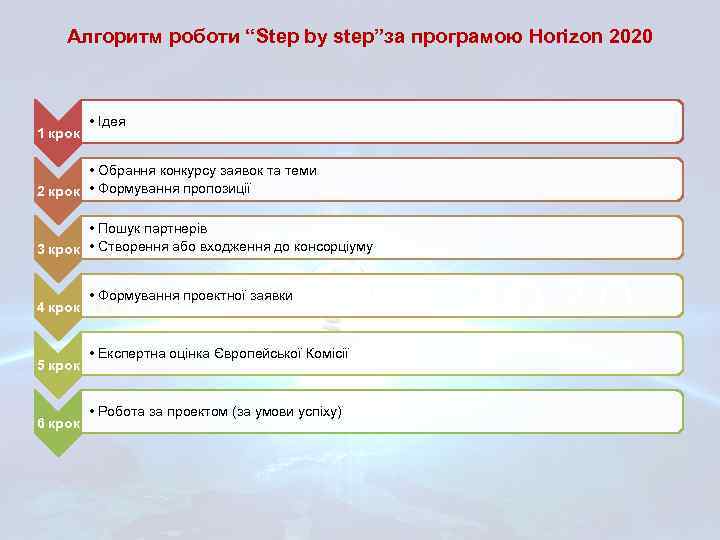 Алгоритм роботи “Step by step”за програмою Horizon 2020

1 крок
• Ідея

2 крок
• Обрання конкурсу заявок та теми
• Формування пропозиції

3 крок
• Пошук партнерів
• Створення або входження до консорціуму

4 крок
• Формування проектної заявки

5 крок
• Експертна оцінка Європейської Комісії

6 крок
• Робота за проектом (за умови успіху)